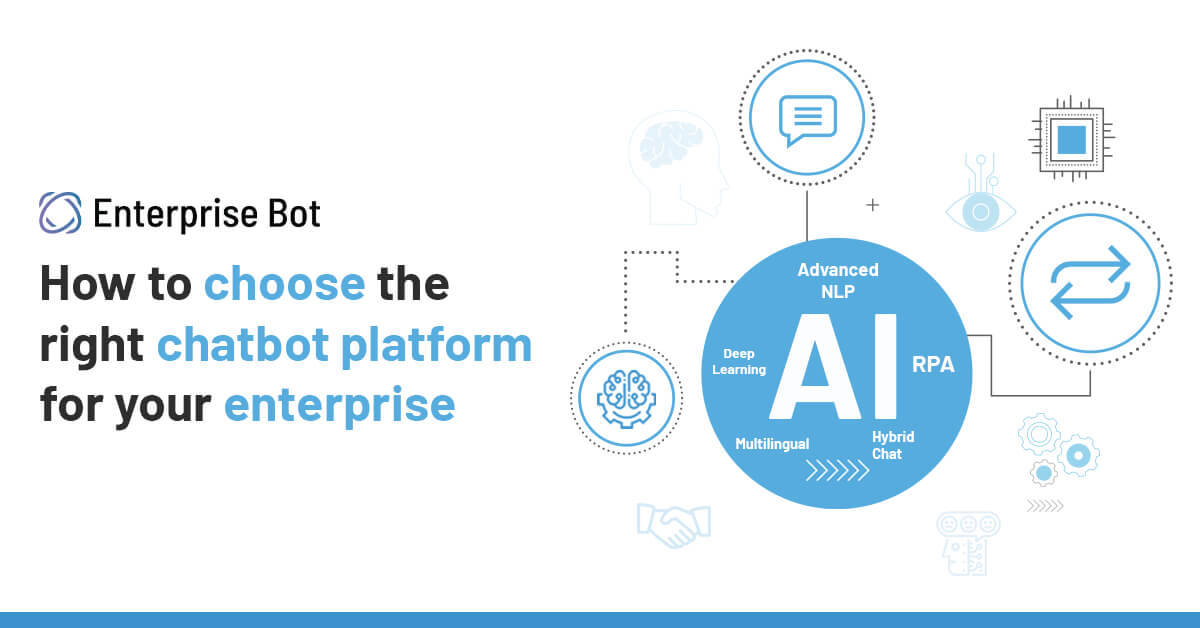 Enterprise Bot

How to choose the right chatbot platform for your enterprise

Advanced NLP

Deep Learning

AI

RPA

Multilingual

Hybrid Chat